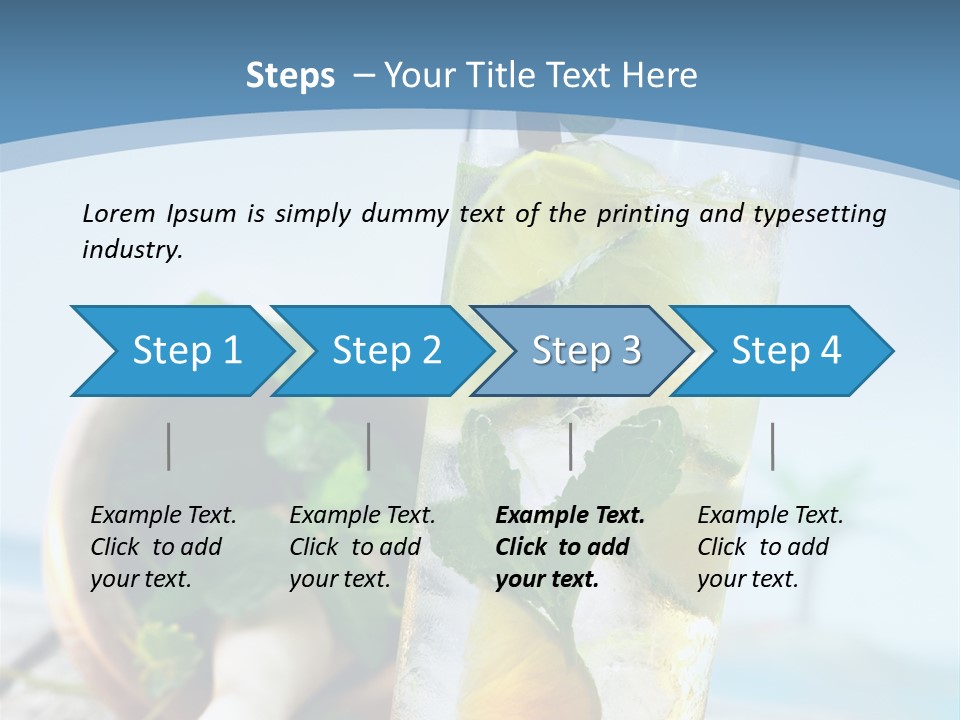 Steps – Your Title Text Here

Lorem Ipsum is simply dummy text of the printing and typesetting industry.

Step 1

Step 2

Step 3

Step 4

Example Text. Click to add your text.

Example Text. Click to add your text.

Example Text. Click to add your text.

Example Text. Click to add your text.